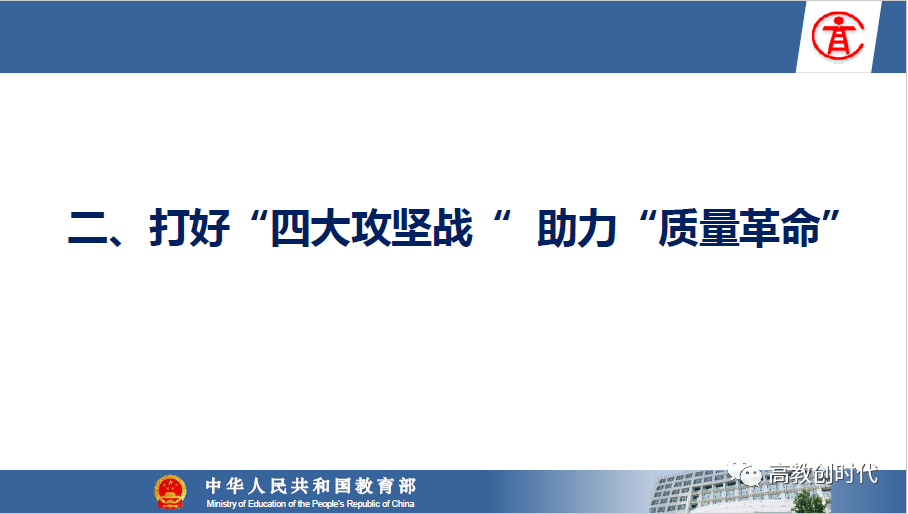 二、打好“四大攻坚战“ 助力“质量革命”

中华人民共和国教育部
Ministry of Education of the People's Republic of China

高教创时代